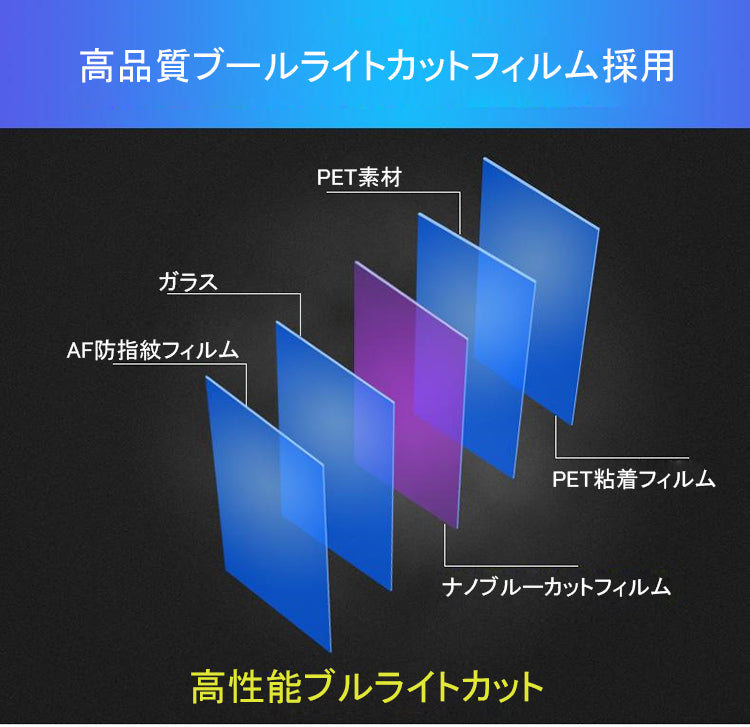 高品質ブールライトカットフィルム採用

PET素材

ガラス

AF防指紋フィルム

PET粘着フィルム

ナノブルーカットフィルム

高性能ブルライトカット